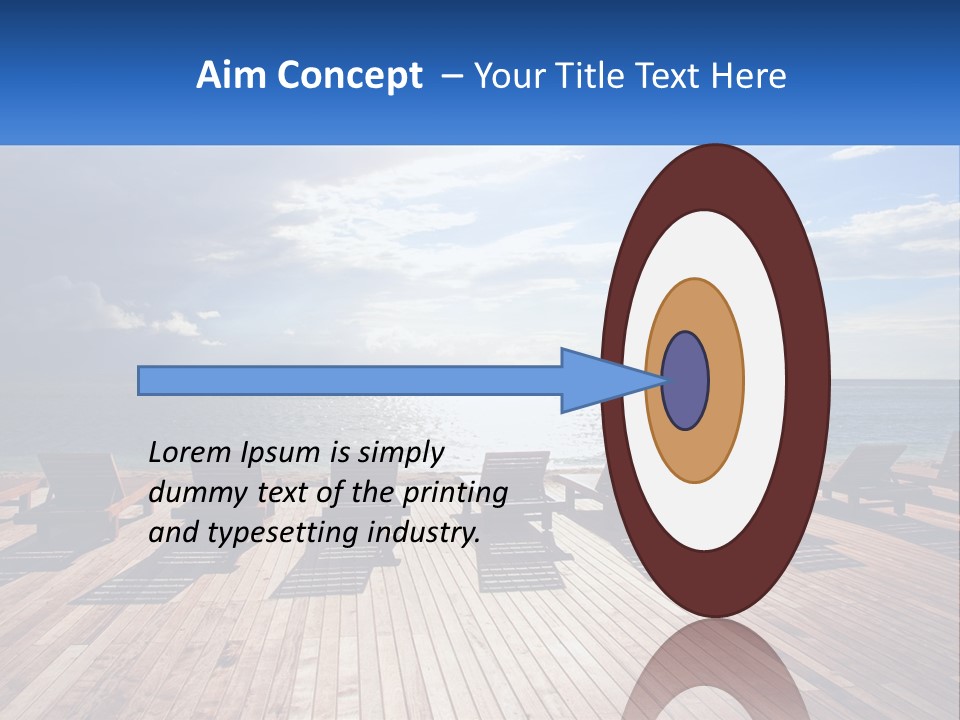 Aim Concept – Your Title Text Here

Lorem Ipsum is simply dummy text of the printing and typesetting industry.